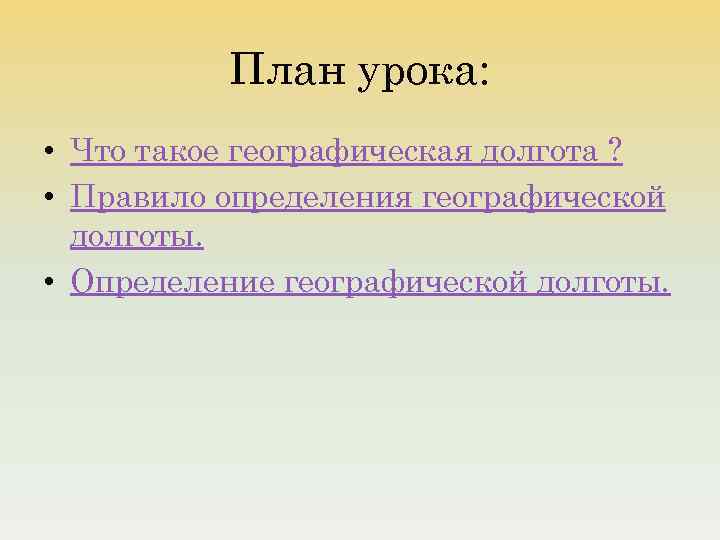 План урока:

• Что такое географическая долгота ?
• Правило определения географической долготы.
• Определение географической долготы.